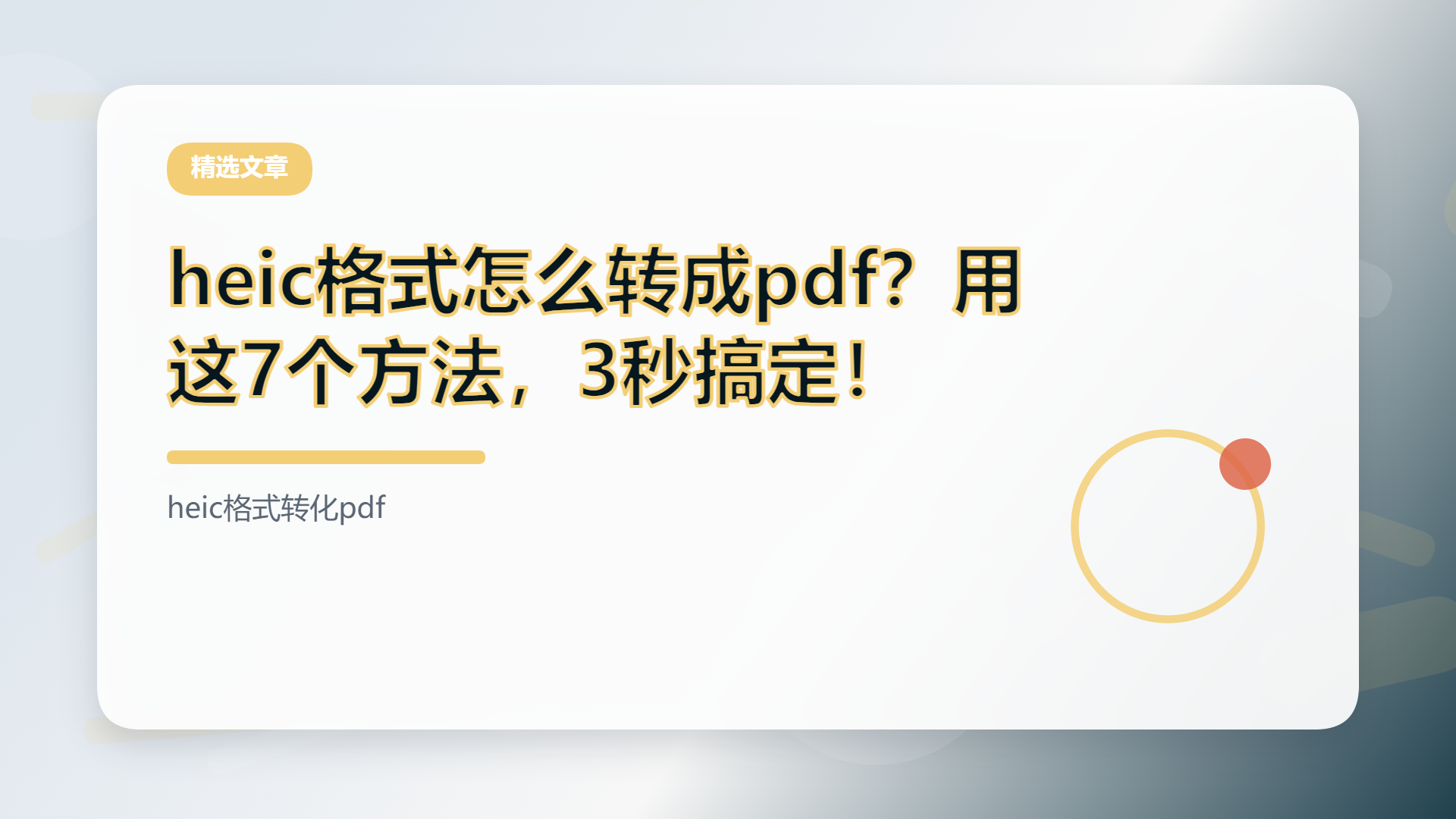 精选文章

heic格式怎么转成pdf？用这7个方法，3秒搞定！

heic格式转化pdf